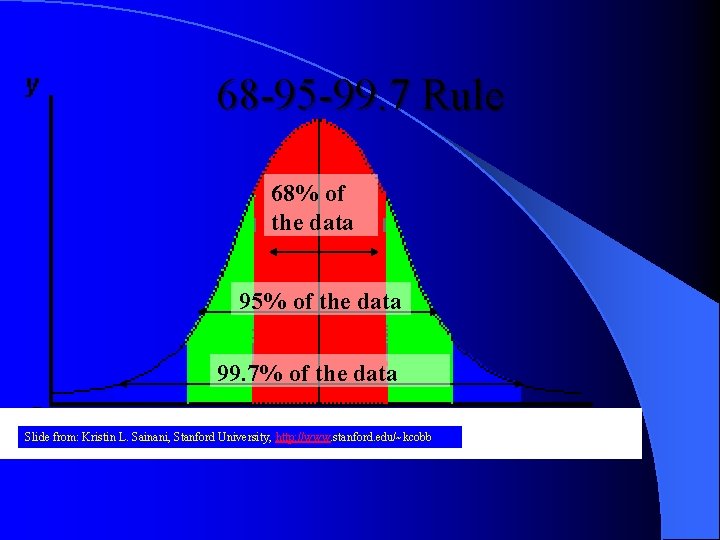 68-95-99.7 Rule

y

68% of the data

95% of the data

99.7% of the data

Slide from: Kristin L. Sainani, Stanford University, http://www.stanford.edu/~kcobb